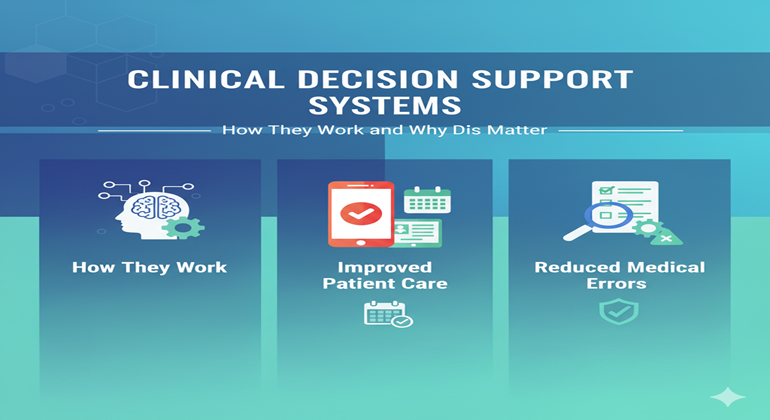 CLINICAL DECISION SUPPORT SYSTEMS

How They Work and Why Dis Matter

How They Work

Improved Patient Care

Reduced Medical Errors